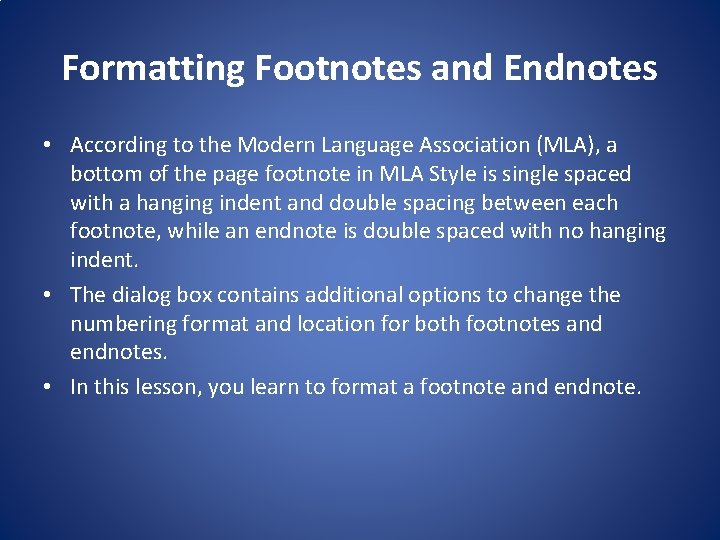 Formatting Footnotes and Endnotes

• According to the Modern Language Association (MLA), a bottom of the page footnote in MLA Style is single spaced with a hanging indent and double spacing between each footnote, while an endnote is double spaced with no hanging indent.

• The dialog box contains additional options to change the numbering format and location for both footnotes and endnotes.

• In this lesson, you learn to format a footnote and endnote.